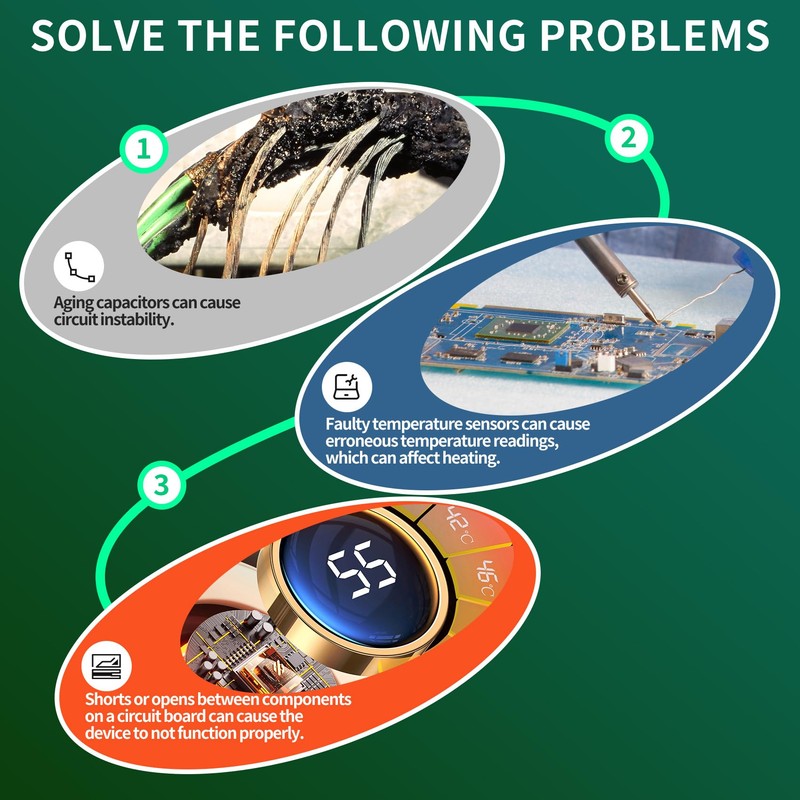 SOLVE THE FOLLOWING PROBLEMS

1

Aging capacitors can cause circuit instability.

2

Faulty temperature sensors can cause erroneous temperature readings, which can affect heating.

3

55

42°C

46°C

Shorts or opens between components on a circuit board can cause the device to not function properly.